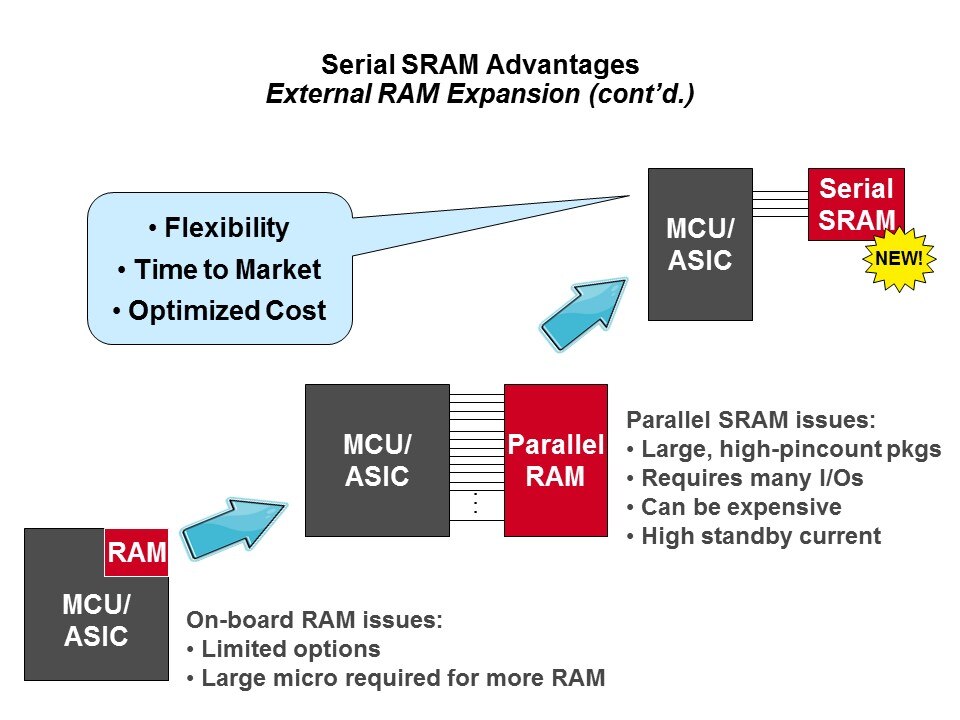 Serial SRAM Advantages
External RAM Expansion (cont'd.)

• Flexibility
• Time to Market
• Optimized Cost

MCU/ ASIC

Serial SRAM

NEW!

MCU/ ASIC

Parallel RAM

Parallel SRAM issues:
• Large, high-pincount pkgs
• Requires many I/Os
• Can be expensive
• High standby current

RAM

MCU/ ASIC

On-board RAM issues:
• Limited options
• Large micro required for more RAM